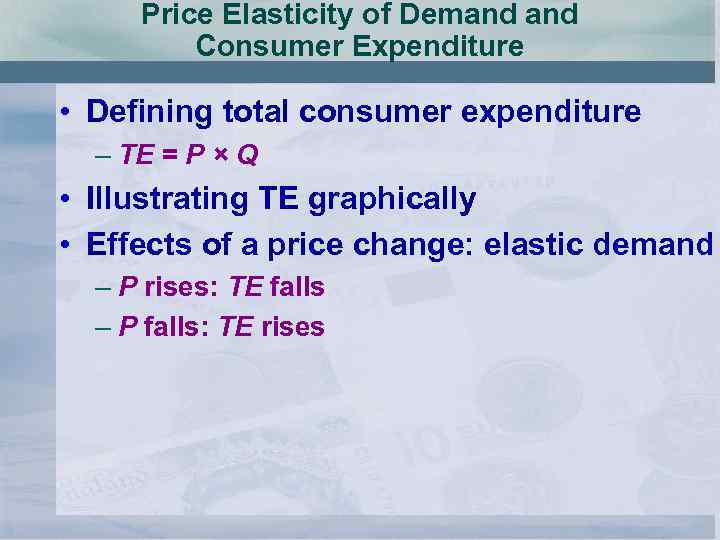 Price Elasticity of Demand and Consumer Expenditure

• Defining total consumer expenditure
– $TE = P \times Q$
• Illustrating TE graphically
• Effects of a price change: elastic demand
– P rises: TE falls
– P falls: TE rises